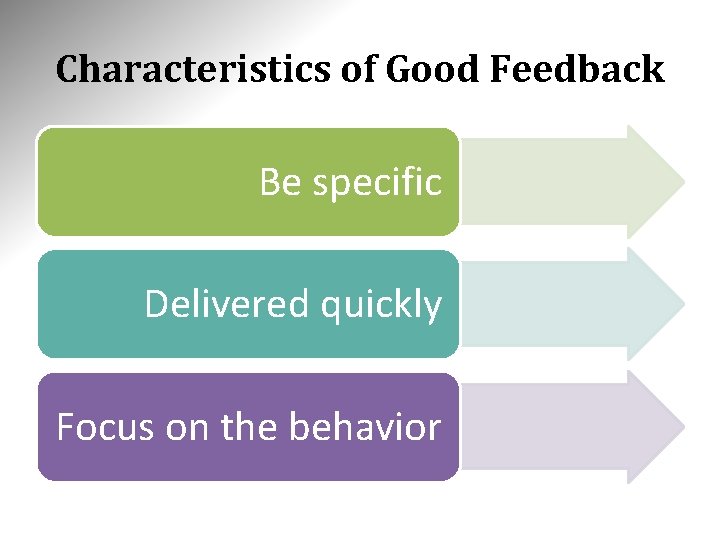 Characteristics of Good Feedback

Be specific

Delivered quickly

Focus on the behavior